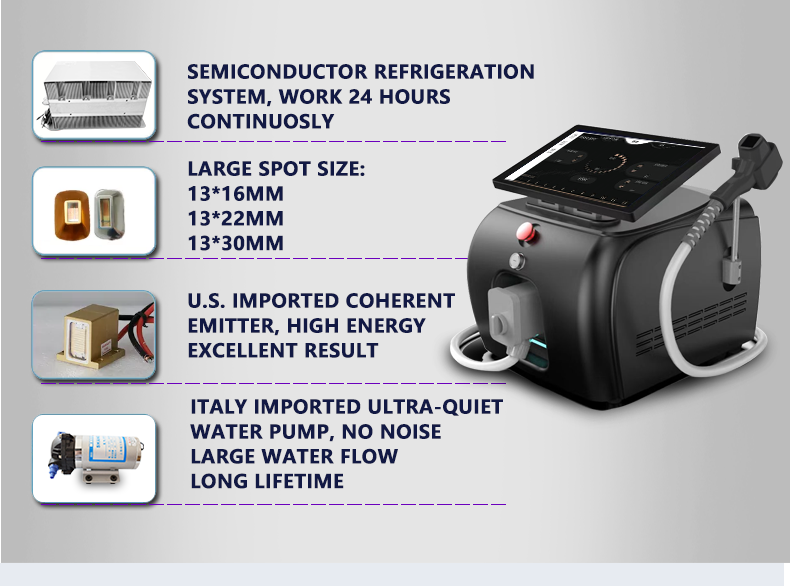 SEMICONDUCTOR REFRIGERATION SYSTEM, WORK 24 HOURS CONTINUOSLY

LARGE SPOT SIZE:
13*16MM
13*22MM
13*30MM

U.S. IMPORTED COHERENT EMITTER, HIGH ENERGY EXCELLENT RESULT

ITALY IMPORTED ULTRA-QUIET WATER PUMP, NO NOISE
LARGE WATER FLOW
LONG LIFETIME